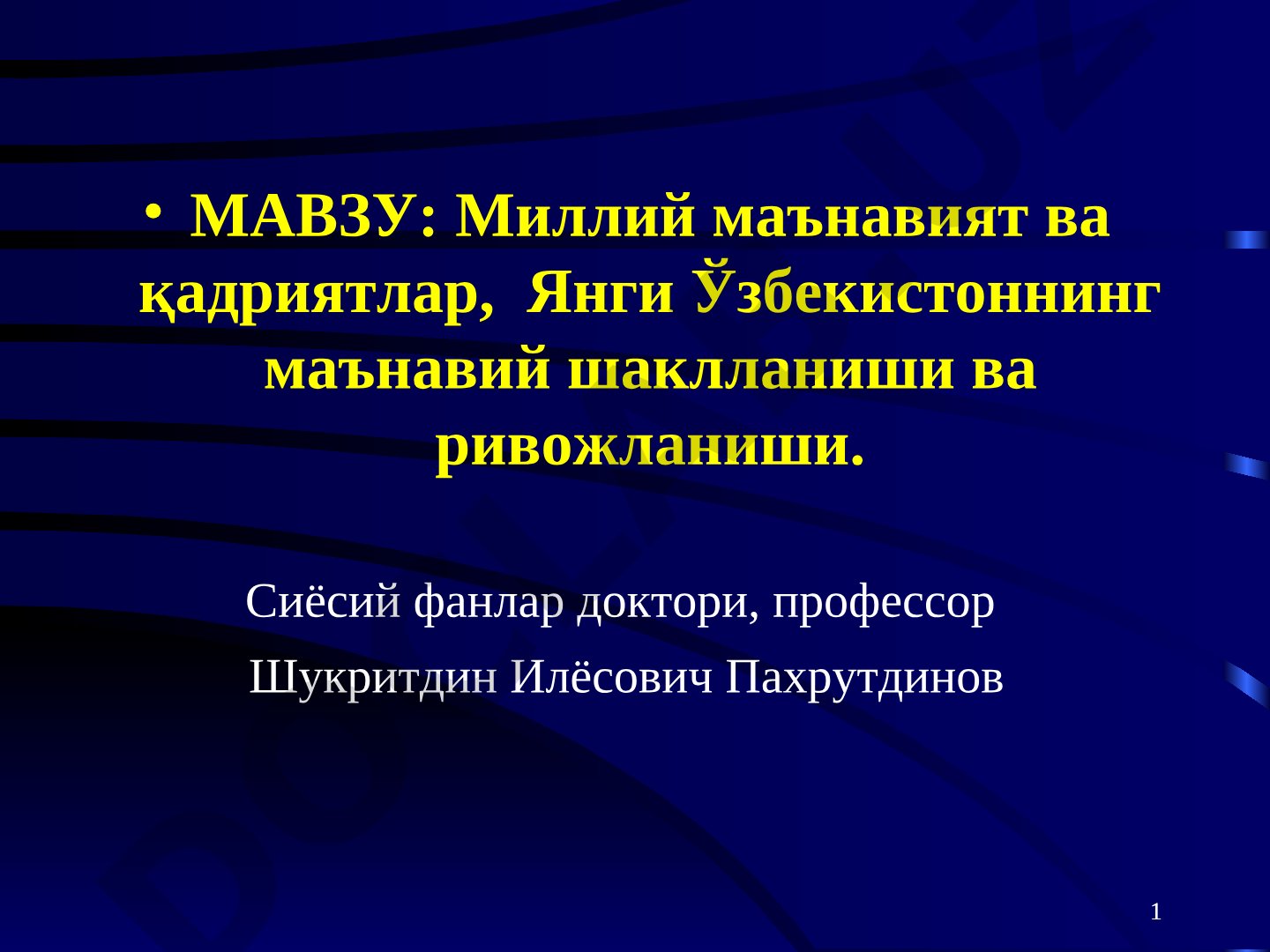 • МАВЗУ: Миллий маънавият ва қадриятлар, Янги Ўзбекистоннинг маънавий шаклланиши ва ривожланиши.

Сиёсий фанлар доктори, профессор

Шукритдин Илёсович Пахрутдинов

1